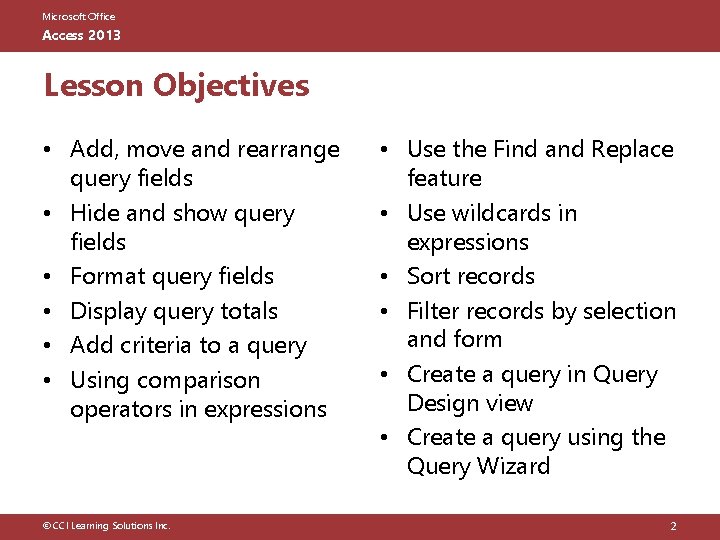 Microsoft Office
Access 2013

Lesson Objectives

• Add, move and rearrange query fields
• Hide and show query fields
• Format query fields
• Display query totals
• Add criteria to a query
• Using comparison operators in expressions

• Use the Find and Replace feature
• Use wildcards in expressions
• Sort records
• Filter records by selection and form
• Create a query in Query Design view
• Create a query using the Query Wizard

©CCI Learning Solutions Inc.

2